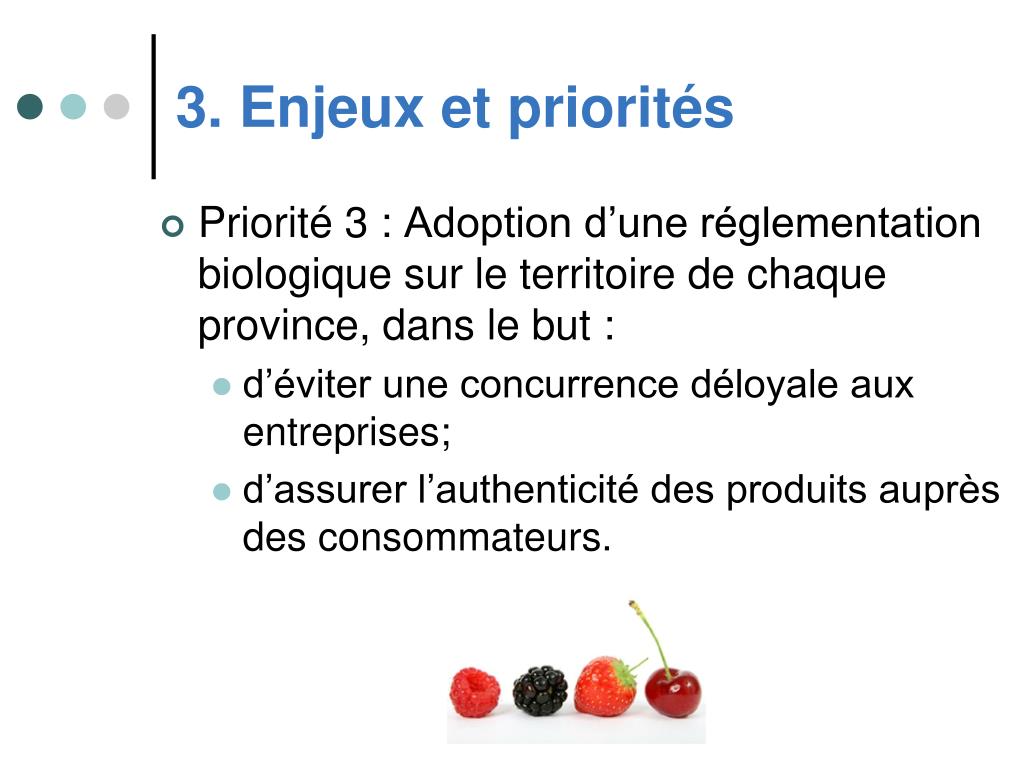 3. Enjeux et priorités

Priorité 3 : Adoption d’une réglementation biologique sur le territoire de chaque province, dans le but :

d’éviter une concurrence déloyale aux entreprises;

d’assurer l’authenticité des produits auprès des consommateurs.